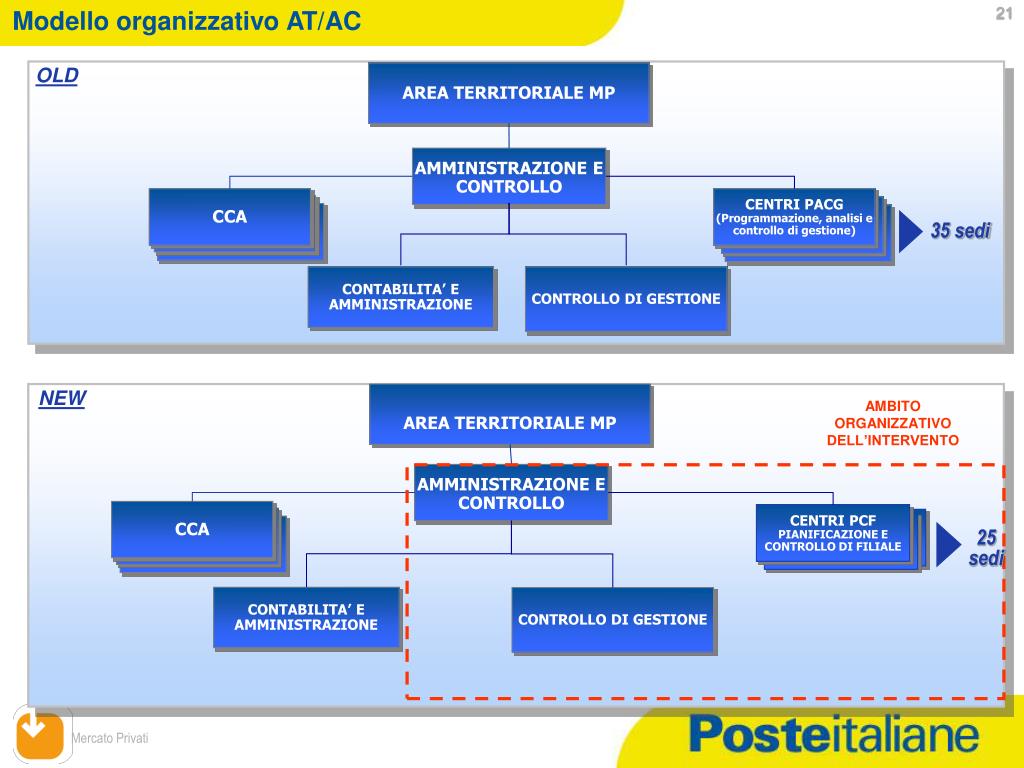 Modello organizzativo AT/AC

21

OLD

AREA TERRITORIALE MP

AMMINISTRAZIONE E CONTROLLO

CCA

CENTRI PACG
(Programmazione, analisi e controllo di gestione)

35 sedi

CONTABILITA' E AMMINISTRAZIONE

CONTROLLO DI GESTIONE

NEW

AREA TERRITORIALE MP

AMBITO ORGANIZZATIVO DELL'INTERVENTO

AMMINISTRAZIONE E CONTROLLO

CCA

CENTRI PCF
PIANIFICAZIONE E CONTROLLO DI FILIALE

25 sedi

CONTABILITA' E AMMINISTRAZIONE

CONTROLLO DI GESTIONE

Mercato Privati

Posteitaliane